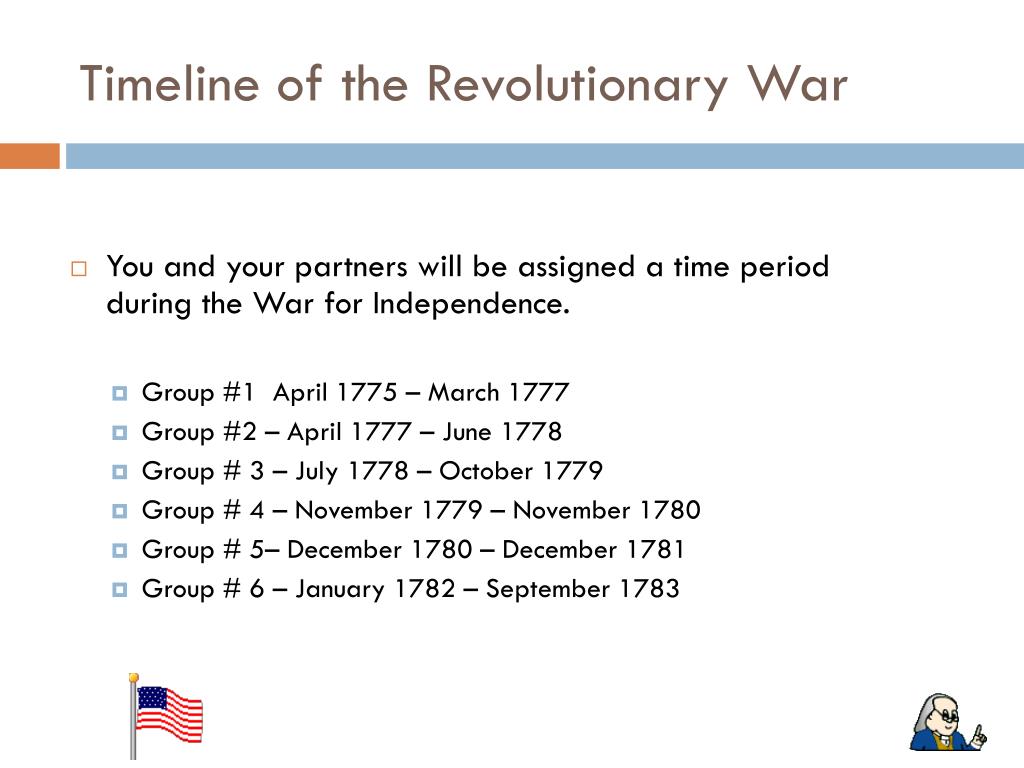 Timeline of the Revolutionary War

You and your partners will be assigned a time period during the War for Independence.

Group #1 April 1775 – March 1777
Group #2 – April 1777 – June 1778
Group # 3 – July 1778 – October 1779
Group # 4 – November 1779 – November 1780
Group # 5– December 1780 – December 1781
Group # 6 – January 1782 – September 1783